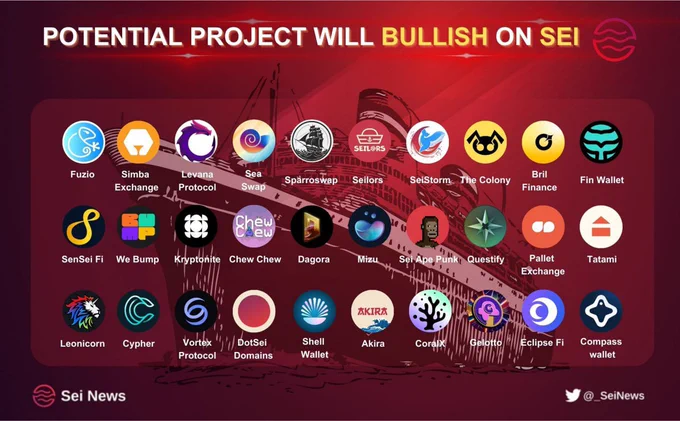 POTENTIAL PROJECT WILL BULLISH ON SEI

Fuzio
Simba Exchange
Levana Protocol
Sea Swap
Sparroswap
SEILORS
Seilors
SeiStorm
The Colony
Bril Finance
Fin Wallet

SenSei Fi
BUMP
We Bump
Kryptonite
Chew Chew
Chew Chew
Dagora
Mizu
Sei Ape Punk
Questify
Pallet Exchange
Tatami

Leonicorn
Cypher
Vortex Protocol
DotSei Domains
Shell Wallet
AKIRA
Akira
CoralX
Gelotto
Eclipse Fi
Compass wallet

Sei News
@_SeiNews